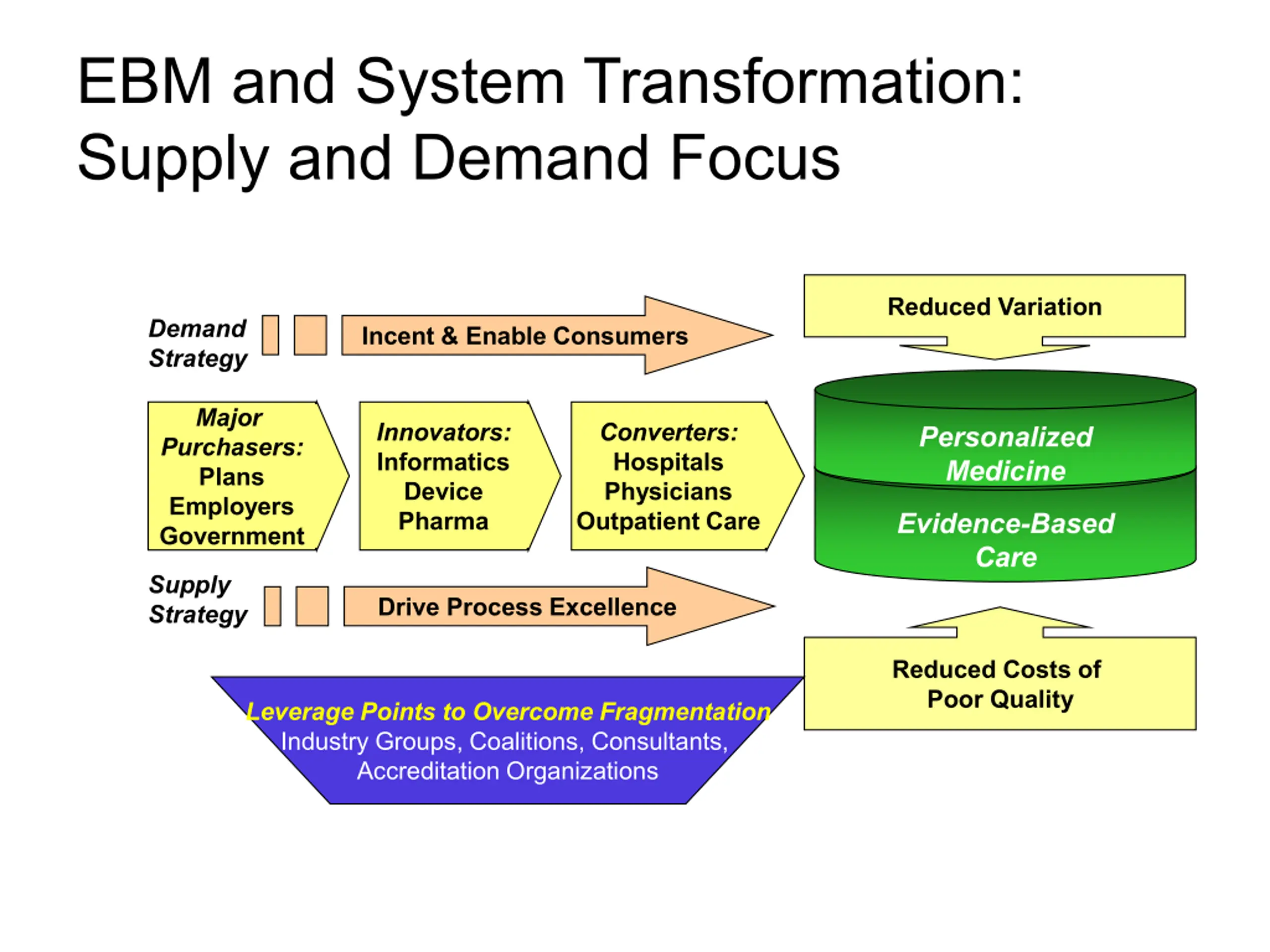 EBM and System Transformation: Supply and Demand Focus

Demand Strategy

Incent & Enable Consumers

Reduced Variation

Major Purchasers:
Plans
Employers
Government

Innovators:
Informatics
Device
Pharma

Converters:
Hospitals
Physicians
Outpatient Care

Personalized Medicine

Evidence-Based Care

Supply Strategy

Drive Process Excellence

Reduced Costs of Poor Quality

Leverage Points to Overcome Fragmentation
Industry Groups, Coalitions, Consultants, Accreditation Organizations